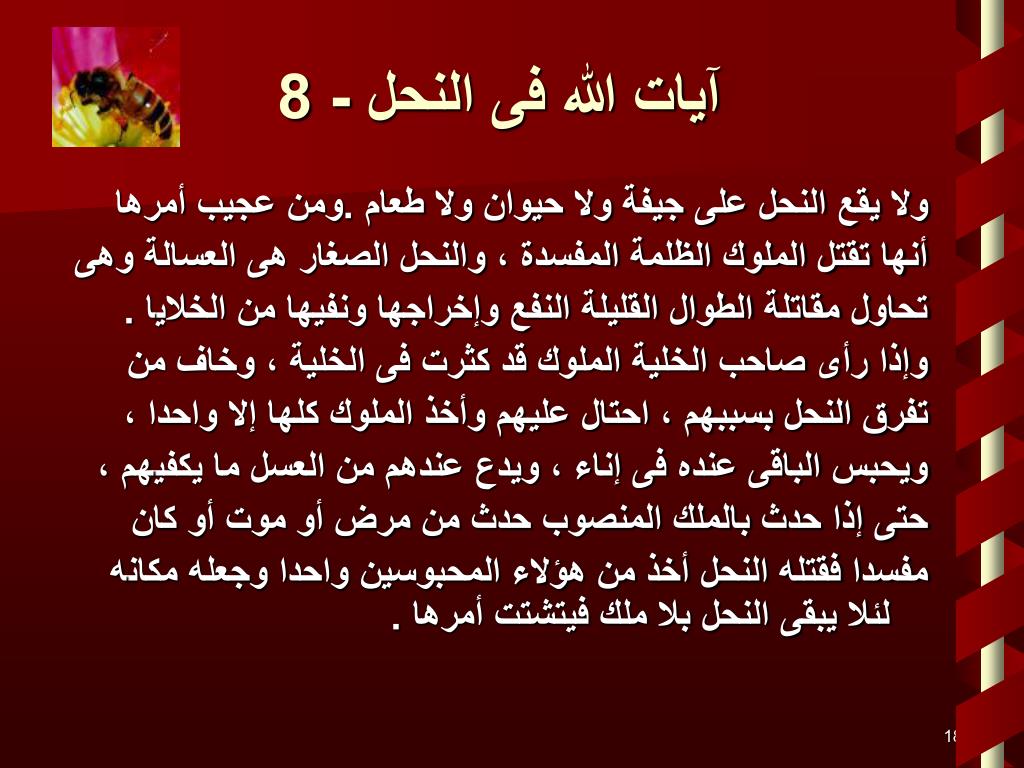 آيات الله فى النحل - 8

ولا يقع النحل على جيفة ولا حيوان ولا طعام .ومن عجيب أمرها أنها تقتل الملوك الظلمة المفسدة ، والنحل الصغار هى العسالة وهى تحاول مقاتلة الطوال القليلة النفع وإخراجها ونفيها من الخلايا . وإذا رأى صاحب الخلية الملوك قد كثرت فى الخلية ، وخاف من تفرق النحل بسببهم ، احتال عليهم وأخذ الملوك كلها إلا واحدا ، ويحبس الباقى عنده فى إناء ، ويدع عندهم من العسل ما يكفيهم ، حتى إذا حدث بالملك المنصوب حدث من مرض أو موت أو كان مفسدا فقتله النحل أخذ من هؤلاء المحبوسين واحدا وجعله مكانه لئلا يبقى النحل بلا ملك فيتشتت أمرها .

18